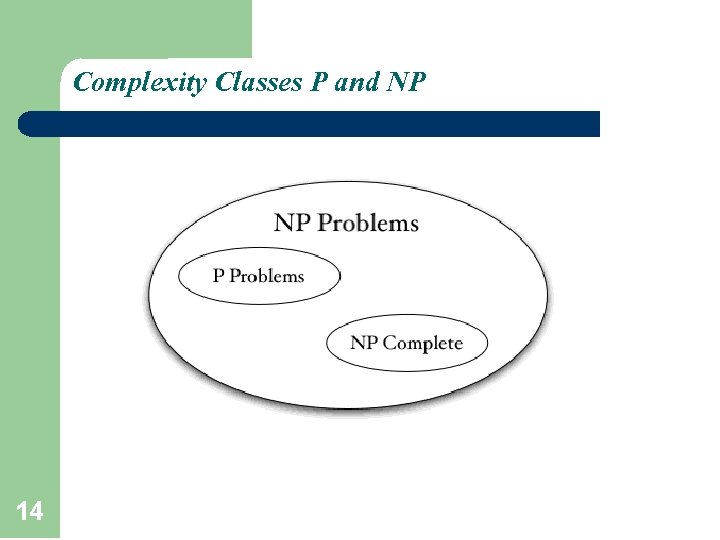 Complexity Classes P and NP

NP Problems

P Problems

NP Complete

14